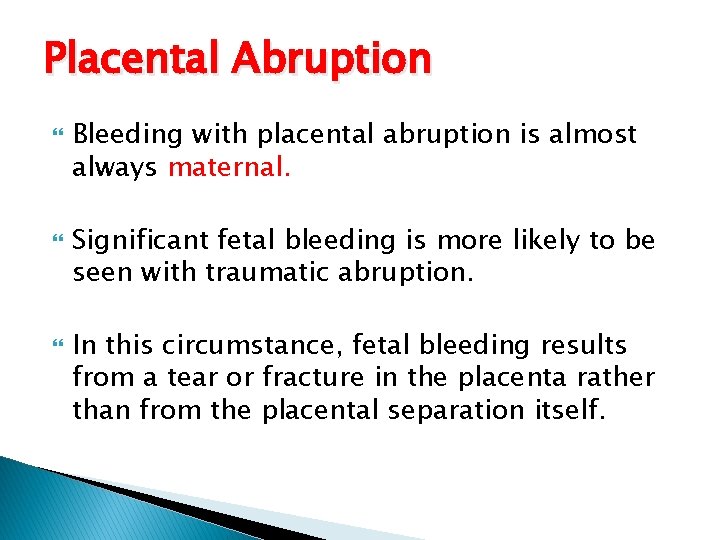 Placental Abruption

Bleeding with placental abruption is almost always maternal.

Significant fetal bleeding is more likely to be seen with traumatic abruption.

In this circumstance, fetal bleeding results from a tear or fracture in the placenta rather than from the placental separation itself.